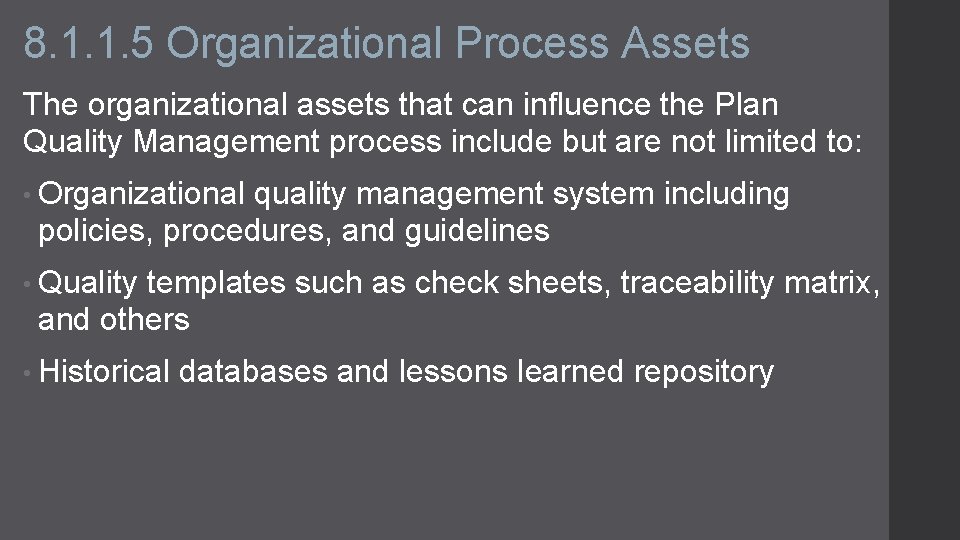 8.1.1.5 Organizational Process Assets

The organizational assets that can influence the Plan Quality Management process include but are not limited to:

• Organizational quality management system including policies, procedures, and guidelines

• Quality templates such as check sheets, traceability matrix, and others

• Historical databases and lessons learned repository